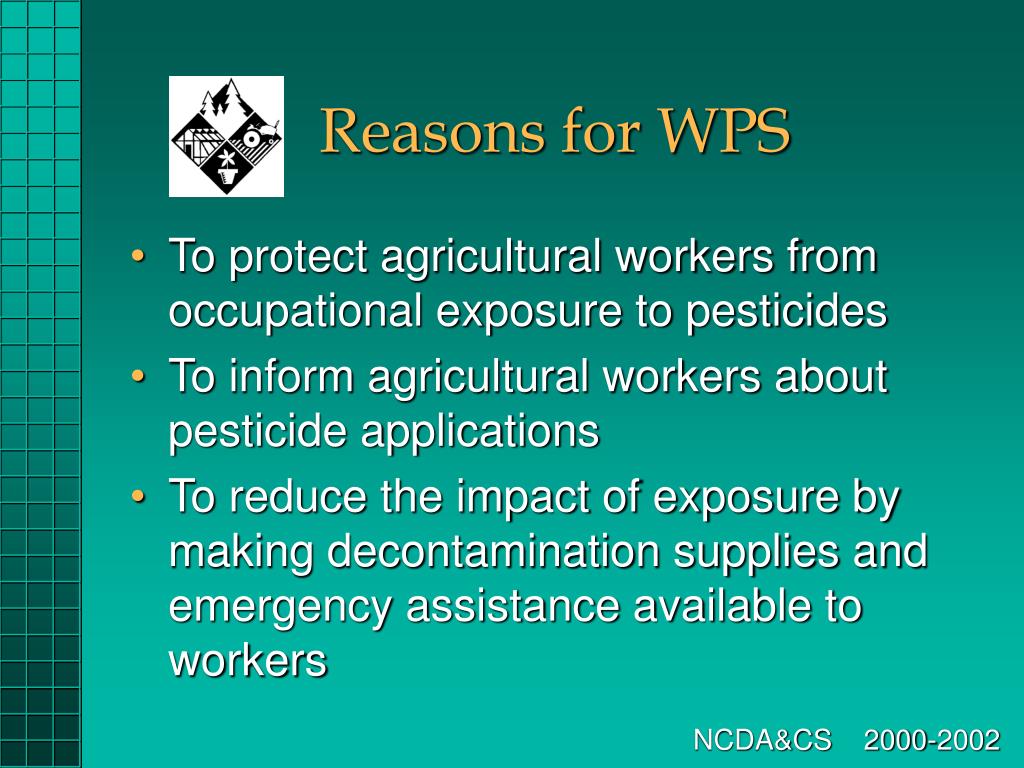 Reasons for WPS

• To protect agricultural workers from occupational exposure to pesticides
• To inform agricultural workers about pesticide applications
• To reduce the impact of exposure by making decontamination supplies and emergency assistance available to workers

NCDA&CS 2000-2002